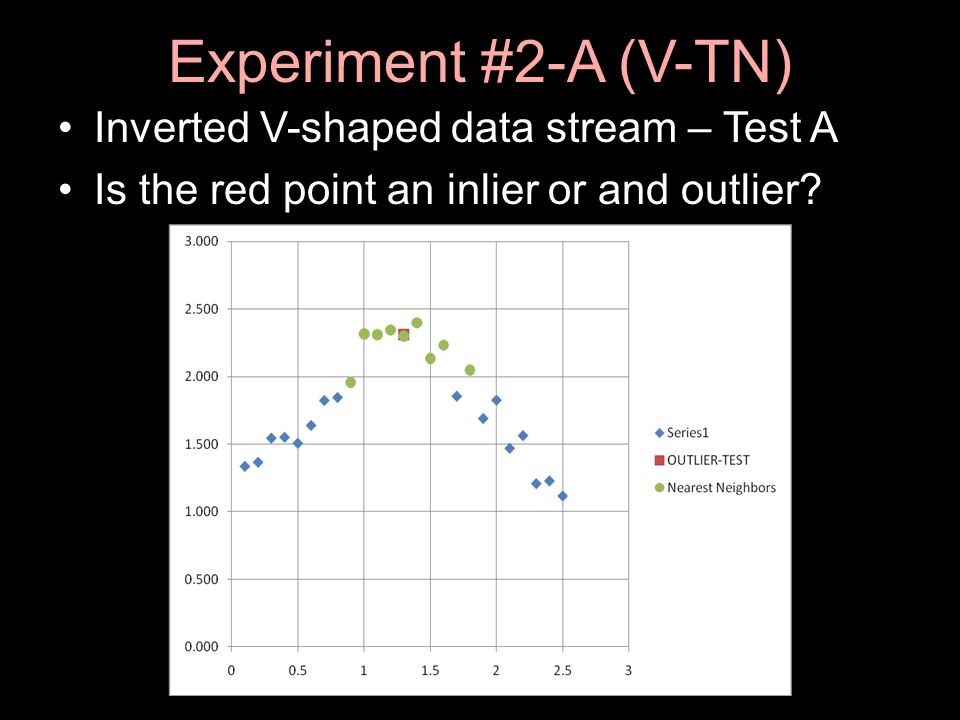 Experiment #2-A (V-TN)

• Inverted V-shaped data stream – Test A
• Is the red point an inlier or and outlier?

3.000
2.500
2.000
1.500
1.000
0.500
0.000
0
0.5
1
1.5
2
2.5
3

Series1
OUTLIER-TEST
Nearest Neighbors